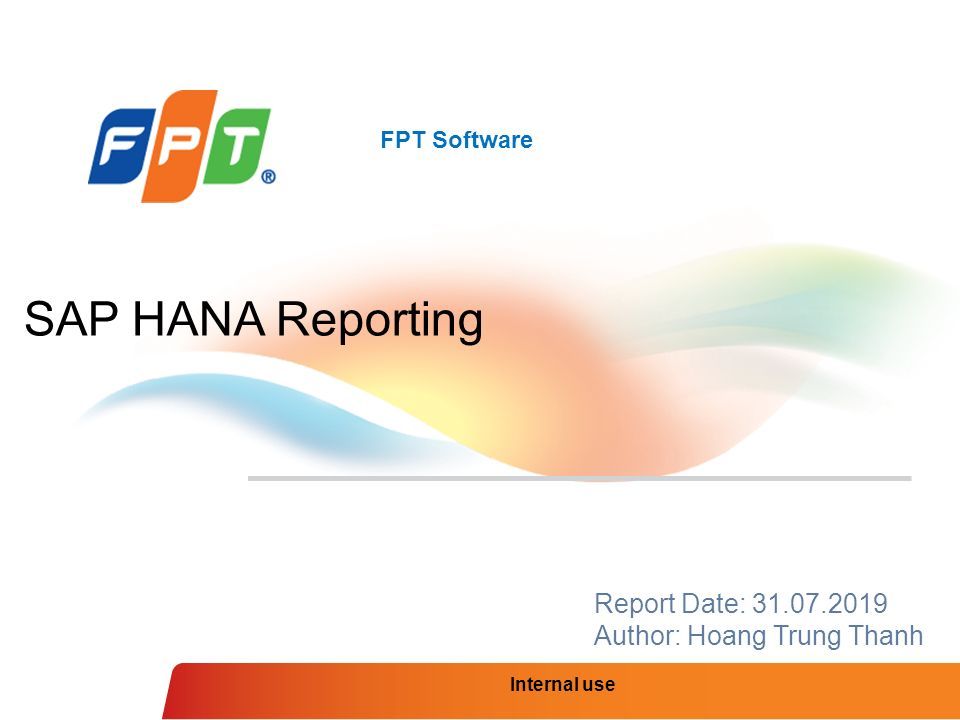 FPT®

FPT Software

SAP HANA Reporting

Report Date: 31.07.2019
Author: Hoang Trung Thanh

Internal use